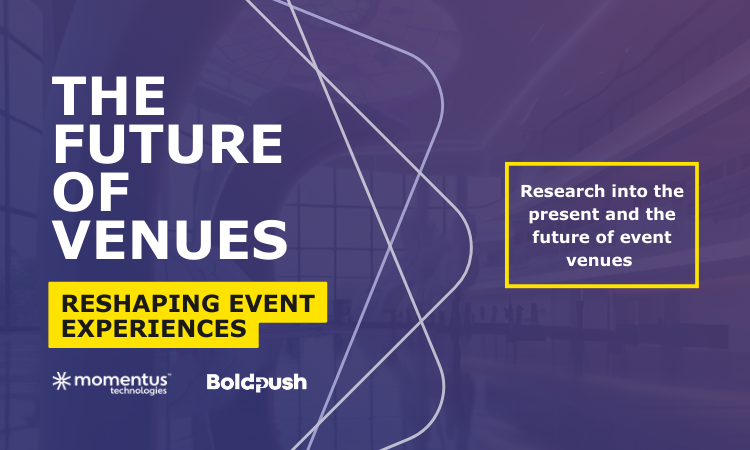 THE FUTURE OF VENUES

RESHAPING EVENT EXPERIENCES

momentus™ technologies

Boldpush

Research into the present and the future of event venues